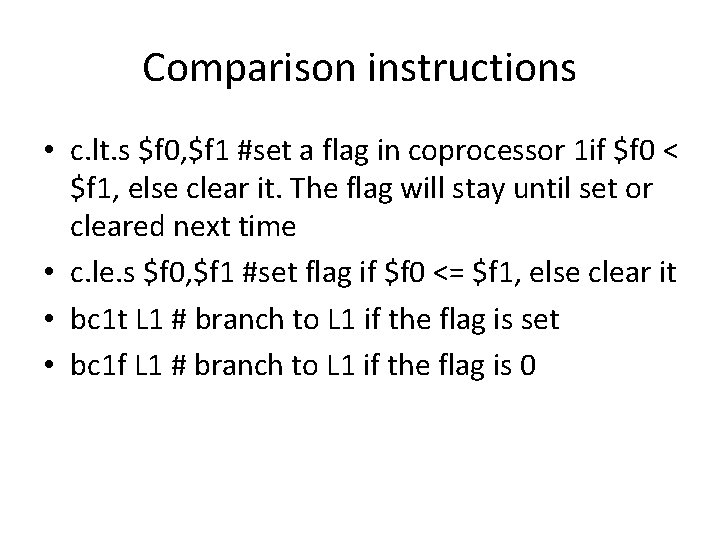 Comparison instructions

• c.lt.s \$f0,\$f1 #set a flag in coprocessor 1if \$f0 < \$f1, else clear it. The flag will stay until set or cleared next time

• c.le.s \$f0,\$f1 #set flag if \$f0 <= \$f1, else clear it

• bc1t L1 # branch to L1 if the flag is set

• bc1f L1 # branch to L1 if the flag is 0